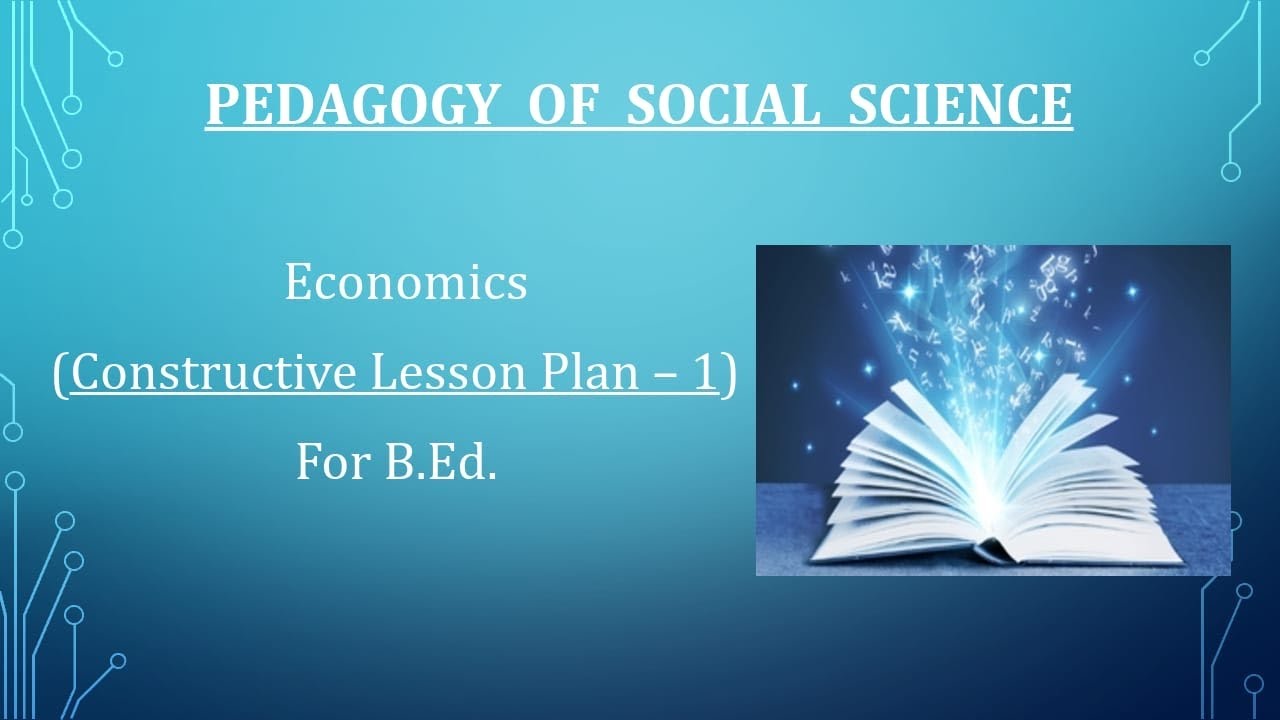 PEDAGOGY OF SOCIAL SCIENCE

Economics

(Constructive Lesson Plan – 1)

For B.Ed.